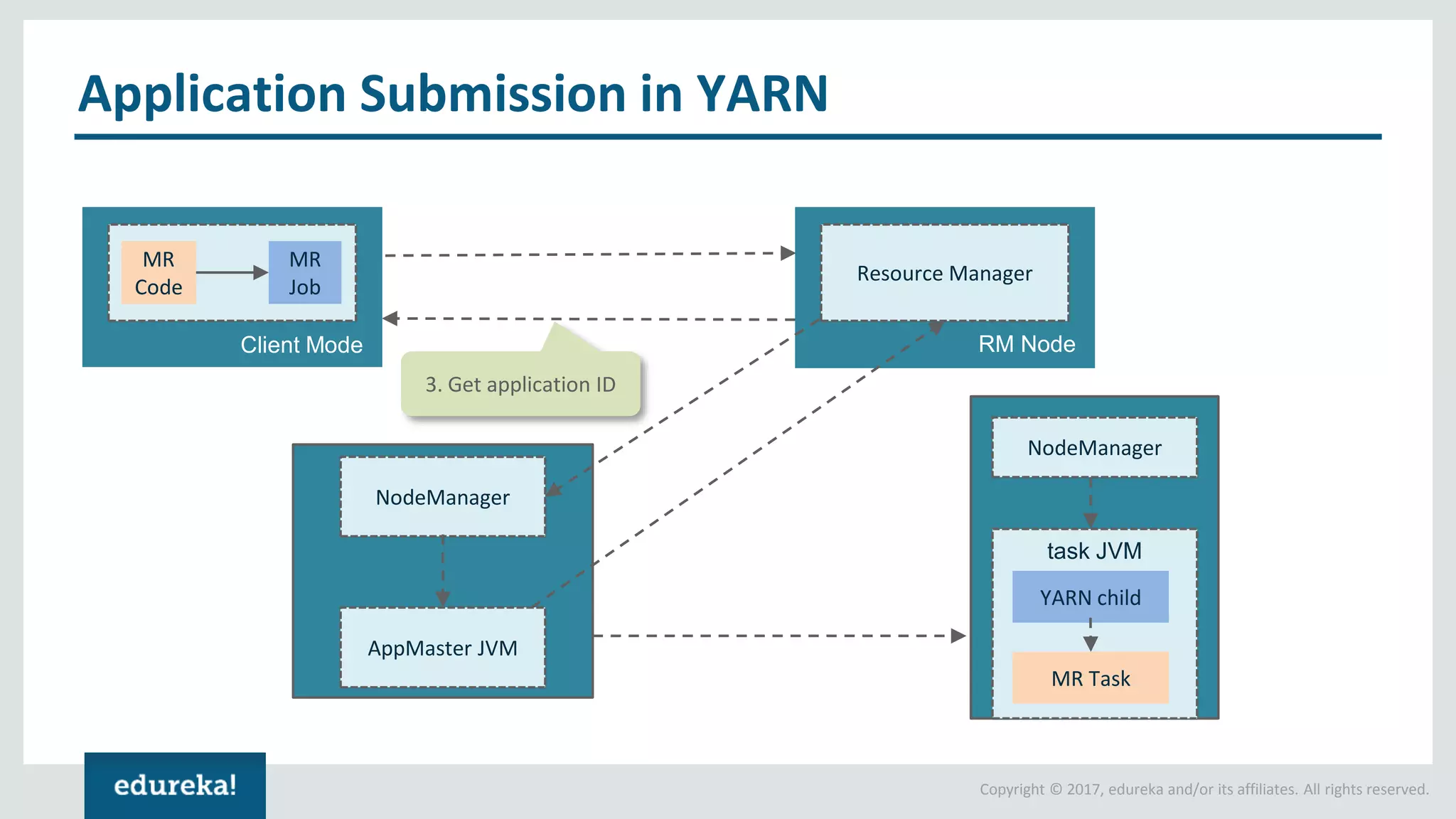 Application Submission in YARN

MR Code

MR Job

Client Mode

Resource Manager

RM Node

3. Get application ID

NodeManager

AppMaster JVM

NodeManager

task JVM

YARN child

MR Task

edureka!

Copyright © 2017, edureka and/or its affiliates. All rights reserved.